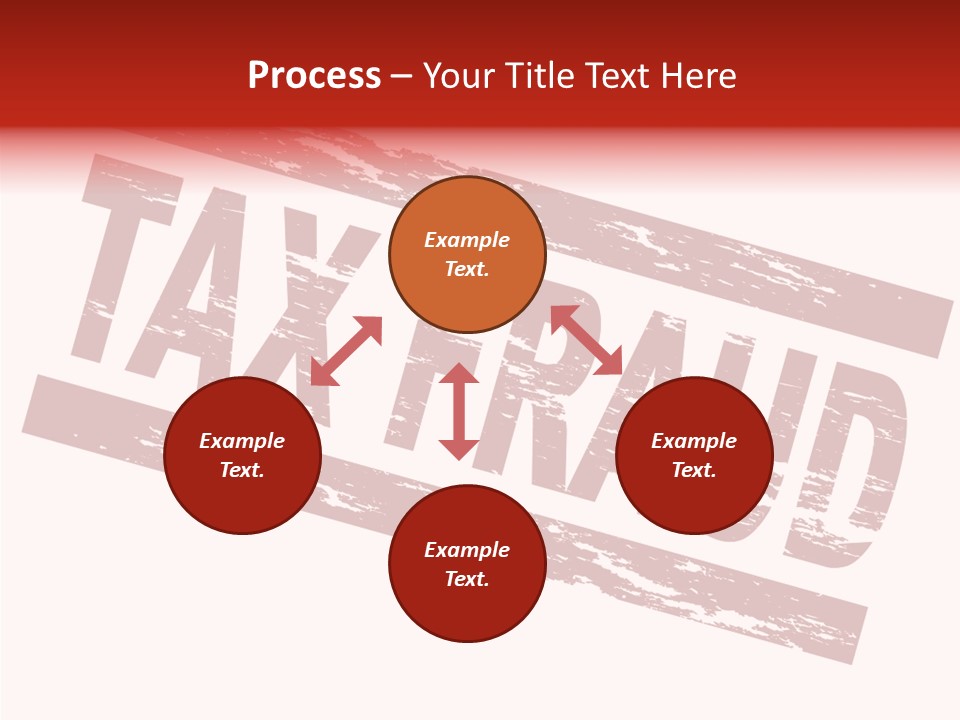 Process – Your Title Text Here

TAX FRAUD

Example Text.

Example Text.

Example Text.

Example Text.